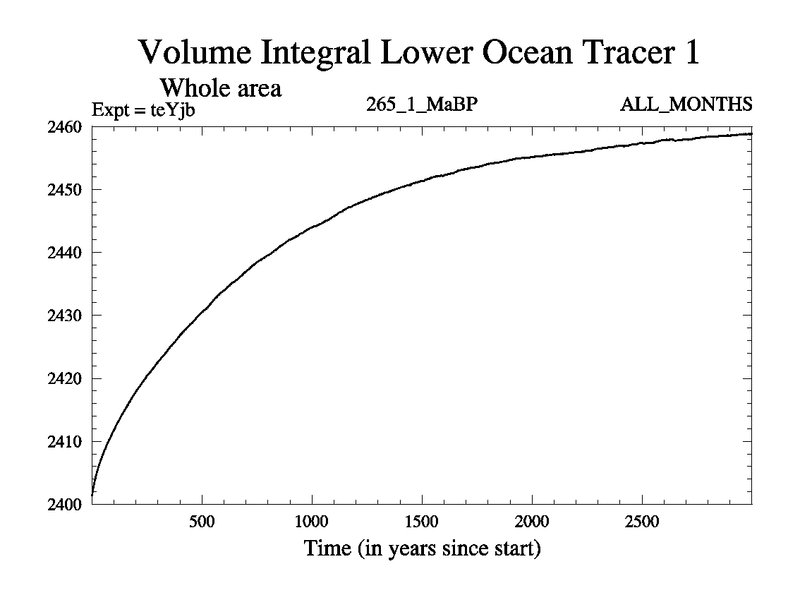 Volume Integral Lower Ocean Tracer 1

Whole area

Expt = teYjb

265_1_MaBP

ALL_MONTHS

2460
2450
2440
2430
2420
2410
2400

500
1000
1500
2000
2500

Time (in years since start)